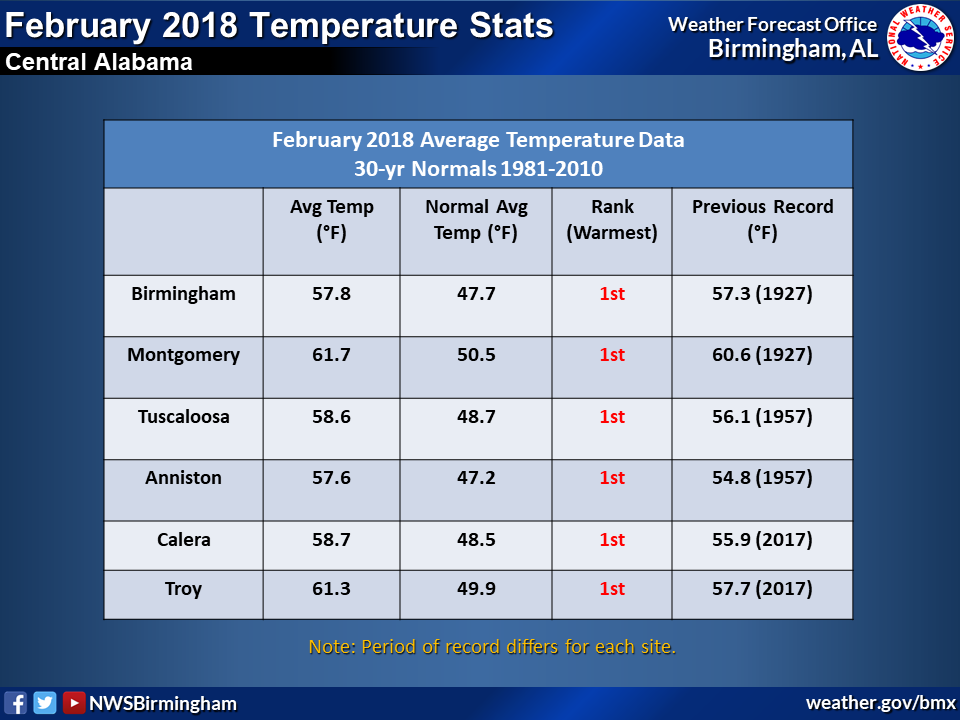 February 2018 Temperature Stats
Central Alabama

Weather Forecast Office
Birmingham, AL

NATIONAL WEATHER SERVICE

February 2018 Average Temperature Data
30-yr Normals 1981-2010

| | Avg Temp (°F) | Normal Avg Temp (°F) | Rank (Warmest) | Previous Record (°F) |
|---|---|---|---|---|
| Birmingham | 57.8 | 47.7 | 1st | 57.3 (1927) |
| Montgomery | 61.7 | 50.5 | 1st | 60.6 (1927) |
| Tuscaloosa | 58.6 | 48.7 | 1st | 56.1 (1957) |
| Anniston | 57.6 | 47.2 | 1st | 54.8 (1957) |
| Calera | 58.7 | 48.5 | 1st | 55.9 (2017) |
| Troy | 61.3 | 49.9 | 1st | 57.7 (2017) |

Note: Period of record differs for each site.

NWSBirmingham
weather.gov/bmx